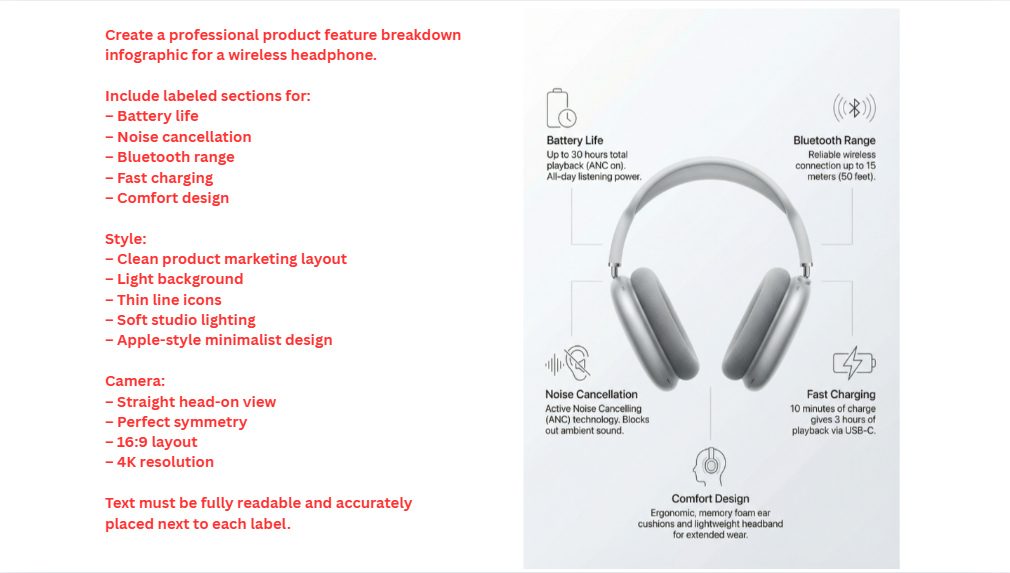 Create a professional product feature breakdown infographic for a wireless headphone.

Include labeled sections for:
– Battery life
– Noise cancellation
– Bluetooth range
– Fast charging
– Comfort design

Style:
– Clean product marketing layout
– Light background
– Thin line icons
– Soft studio lighting
– Apple-style minimalist design

Camera:
– Straight head-on view
– Perfect symmetry
– 16:9 layout
– 4K resolution

Text must be fully readable and accurately placed next to each label.

Battery Life
Up to 30 hours total playback (ANC on). All-day listening power.

Bluetooth Range
Reliable wireless connection up to 15 meters (50 feet).

Noise Cancellation
Active Noise Cancelling (ANC) technology. Blocks out ambient sound.

Fast Charging
10 minutes of charge gives 3 hours of playback via USB-C.

Comfort Design
Ergonomic, memory foam ear cushions and lightweight headband for extended wear.